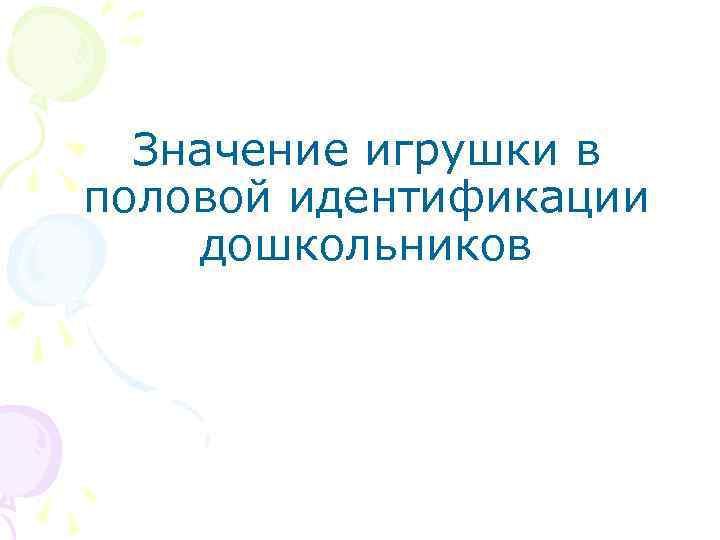 Значение игрушки в половой идентификации дошкольников